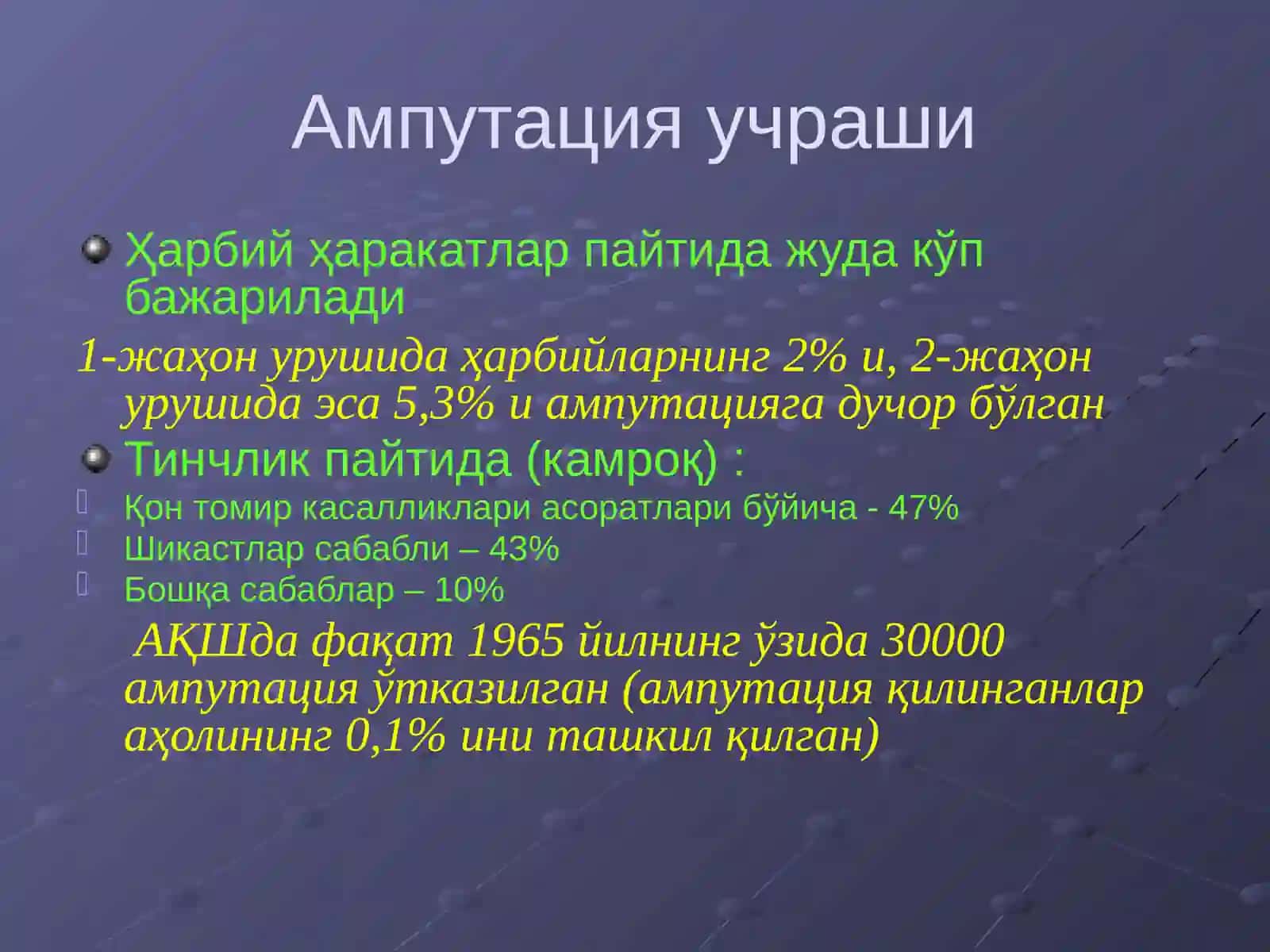 Ампутация учраши

Ҳарбий ҳаракатлар пайтида жуда кўп бажарилади

1-жаҳон урушида ҳарбийларнинг 2% и, 2-жаҳон урушида эса 5,3% и ампутацияга дучор бўлган

Тинчлик пайтида (камроқ) :

Қон томир касалликлари асоратлари бўйича - 47%

Шикастлар сабабли – 43%

Бошқа сабаблар – 10%

АҚШда фақат 1965 йилнинг ўзида 30000 ампутация ўтказилган (ампутация қилинганлар аҳолининг 0,1% ини ташкил қилган)